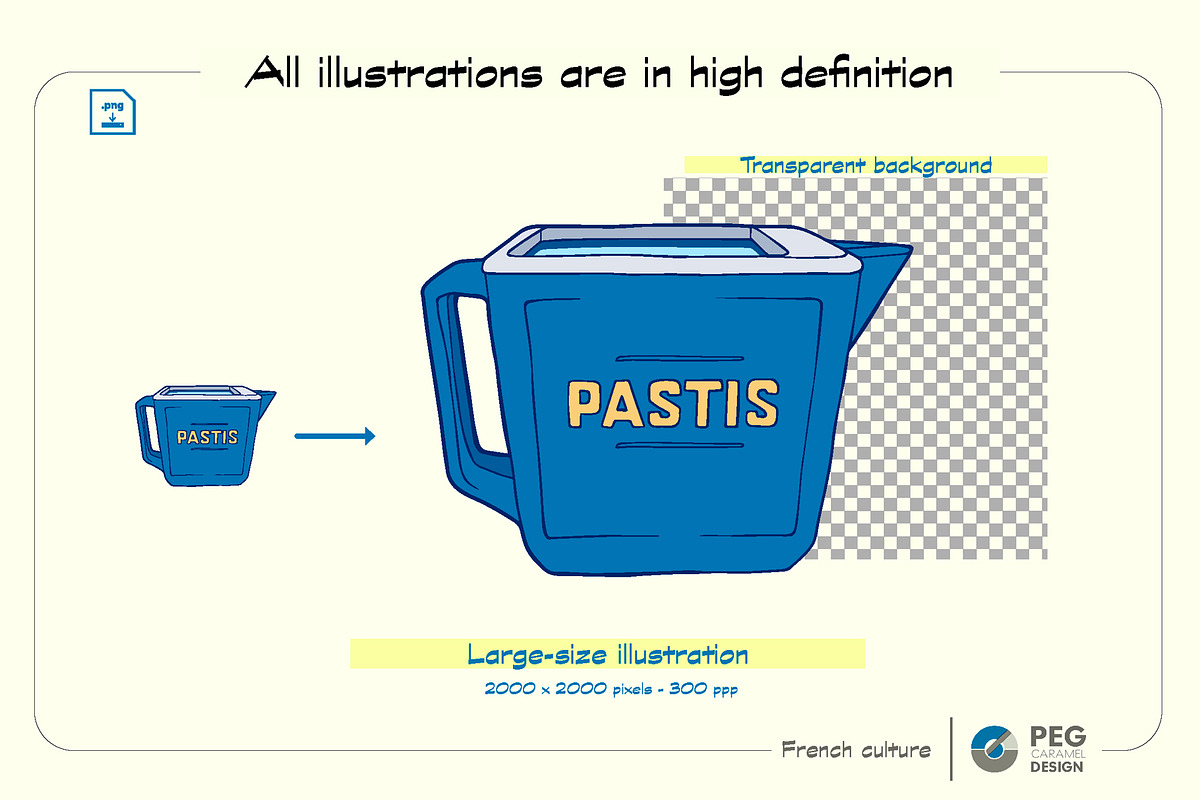 All illustrations are in high definition

.png

Transparent background

PASTIS

PASTIS

Large-size illustration

2000 x 2000 pixels - 300 ppp

French culture

PEG
CARAMEL
DESIGN